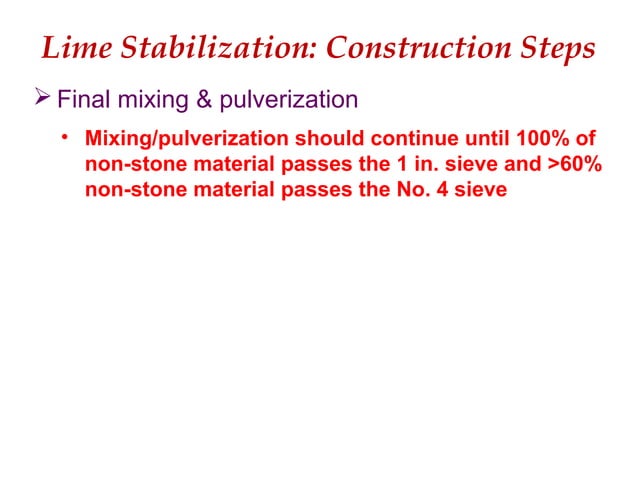 Lime Stabilization: Construction Steps

➢ Final mixing & pulverization

• Mixing/pulverization should continue until 100% of non-stone material passes the 1 in. sieve and >60% non-stone material passes the No. 4 sieve